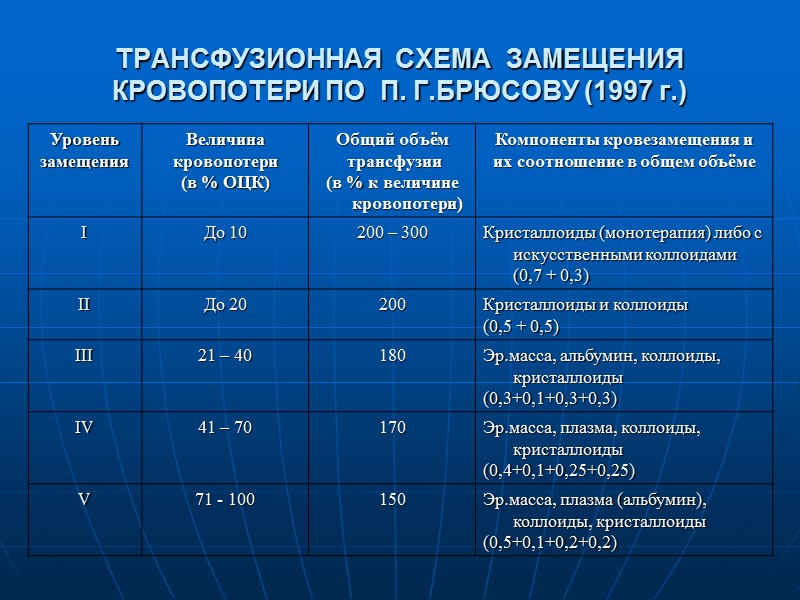 ТРАНСФУЗИОННАЯ СХЕМА ЗАМЕЩЕНИЯ КРОВОПОТЕРИ ПО П. Г.БРЮСОВУ (1997 г.)

| Уровень замещения | Величина кровопотери (в % ОЦК) | Общий объём трансфузии (в % к величине кровопотери) | Компоненты кровезамещения и их соотношение в общем объёме |
|---|---|---|---|
| I | До 10 | 200 – 300 | Кристаллоиды (монотерапия) либо с искусственными коллоидами (0,7 + 0,3) |
| II | До 20 | 200 | Кристаллоиды и коллоиды (0,5 + 0,5) |
| III | 21 – 40 | 180 | Эр.масса, альбумин, коллоиды, кристаллоиды (0,3+0,1+0,3+0,3) |
| IV | 41 – 70 | 170 | Эр.масса, плазма, коллоиды, кристаллоиды (0,4+0,1+0,25+0,25) |
| V | 71 - 100 | 150 | Эр.масса, плазма (альбумин), коллоиды, кристаллоиды (0,5+0,1+0,2+0,2) |